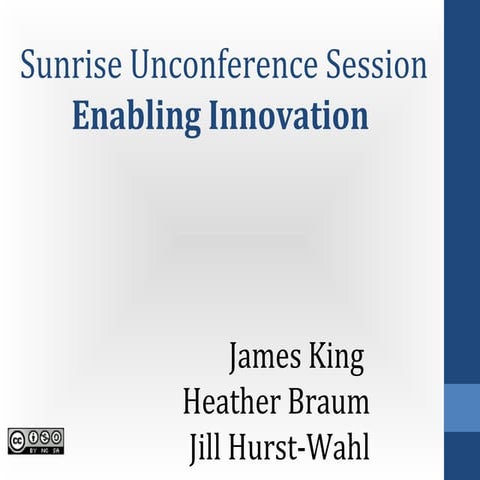 Sunrise Unconference Session
Enabling Innovation

James King
Heather Braum
Jill Hurst-Wahl

cc BY NC SA